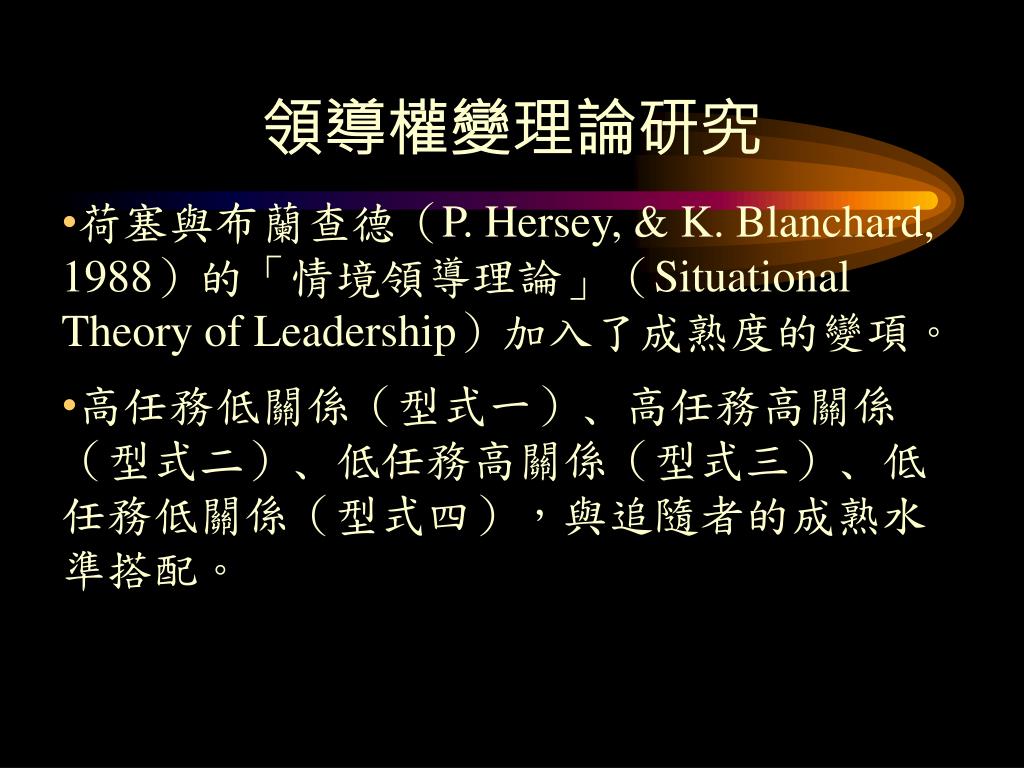 領導權變理論研究

•荷塞與布蘭查德（P. Hersey, & K. Blanchard, 1988）的「情境領導理論」（Situational Theory of Leadership）加入了成熟度的變項。

•高任務低關係（型式一）、高任務高關係（型式二）、低任務高關係（型式三）、低任務低關係（型式四），與追隨者的成熟水準搭配。